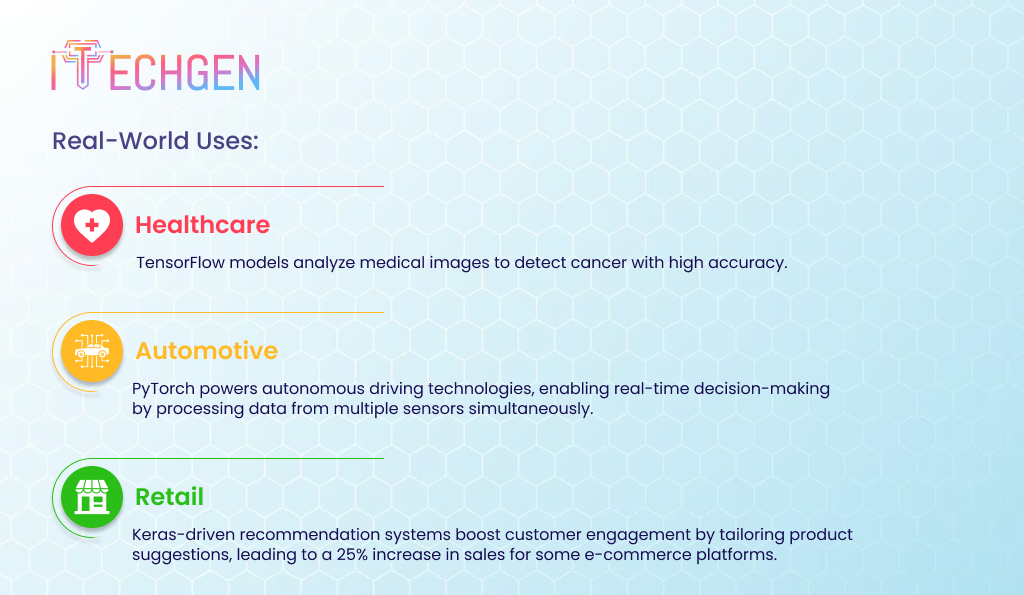 ITECHGEN

Real-World Uses:

Healthcare

TensorFlow models analyze medical images to detect cancer with high accuracy.

Automotive

PyTorch powers autonomous driving technologies, enabling real-time decision-making by processing data from multiple sensors simultaneously.

Retail

Keras-driven recommendation systems boost customer engagement by tailoring product suggestions, leading to a 25% increase in sales for some e-commerce platforms.